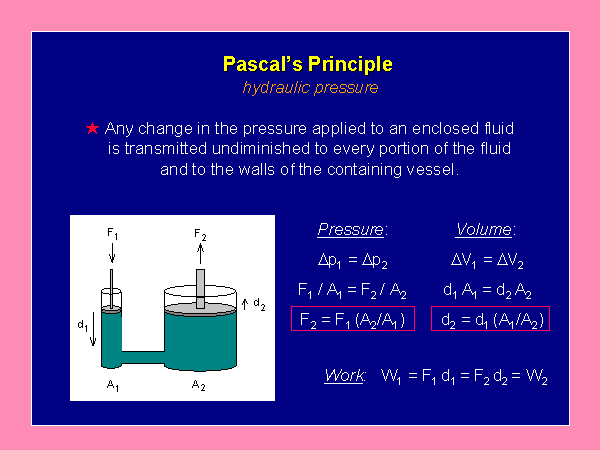 Pascal's Principle
hydraulic pressure

★ Any change in the pressure applied to an enclosed fluid is transmitted undiminished to every portion of the fluid and to the walls of the containing vessel.

$F_1$
$F_2$
$d_1$
$d_2$
$A_1$
$A_2$

Pressure:
$\Delta p_1 = \Delta p_2$
$F_1 / A_1 = F_2 / A_2$
$F_2 = F_1 (A_2/A_1)$

Volume:
$\Delta V_1 = \Delta V_2$
$d_1 A_1 = d_2 A_2$
$d_2 = d_1 (A_1/A_2)$

Work: $W_1 = F_1 d_1 = F_2 d_2 = W_2$